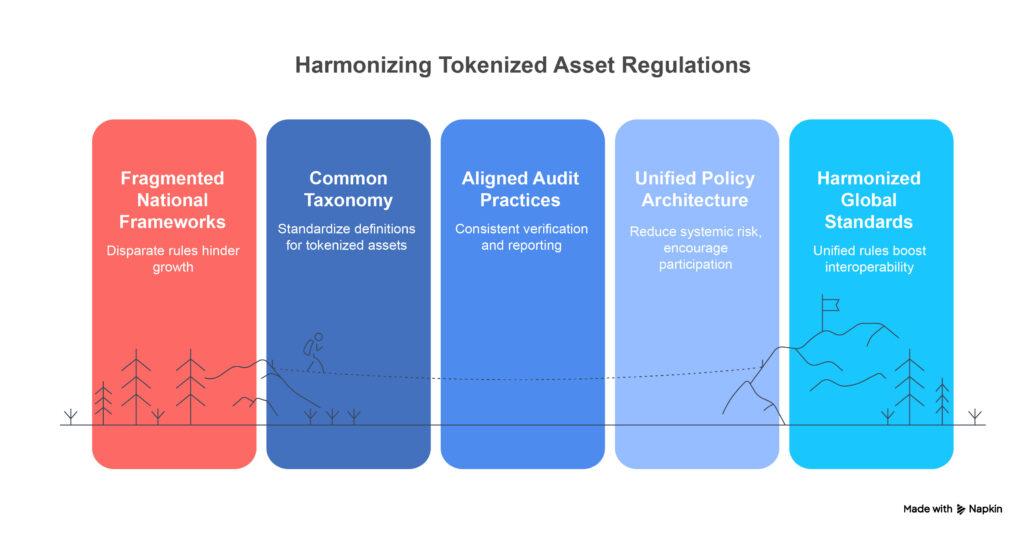 Harmonizing Tokenized Asset Regulations

Fragmented National Frameworks

Disparate rules hinder growth

Common Taxonomy

Standardize definitions for tokenized assets

Aligned Audit Practices

Consistent verification and reporting

Unified Policy Architecture

Reduce systemic risk, encourage participation

Harmonized Global Standards

Unified rules boost interoperability

Made with Napkin